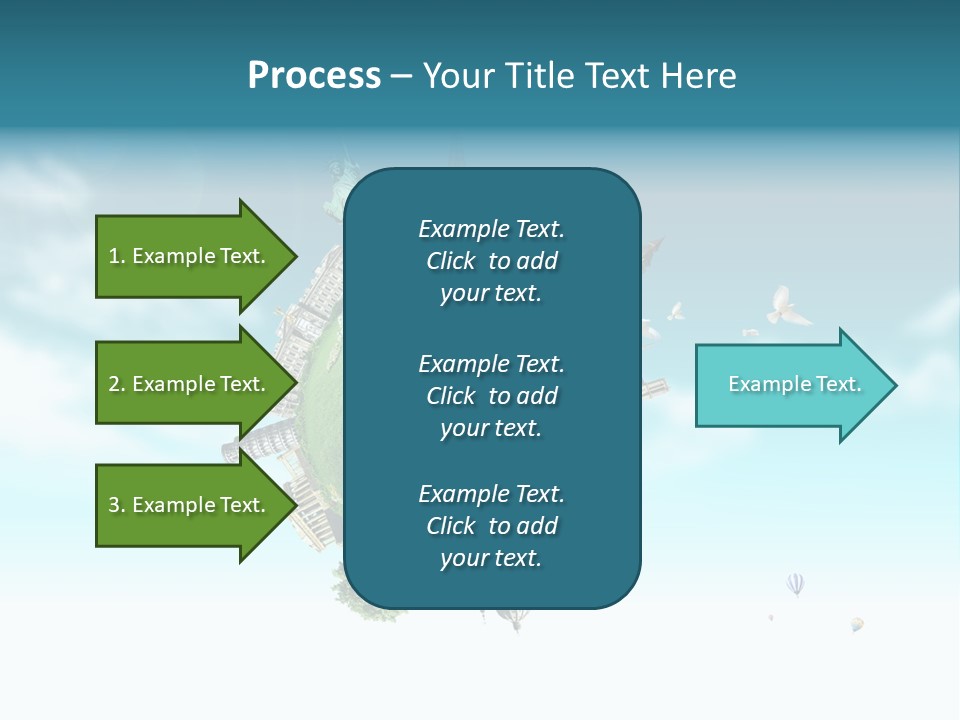 Process – Your Title Text Here

1. Example Text.

2. Example Text.

3. Example Text.

Example Text. Click to add your text.

Example Text. Click to add your text.

Example Text. Click to add your text.

Example Text.